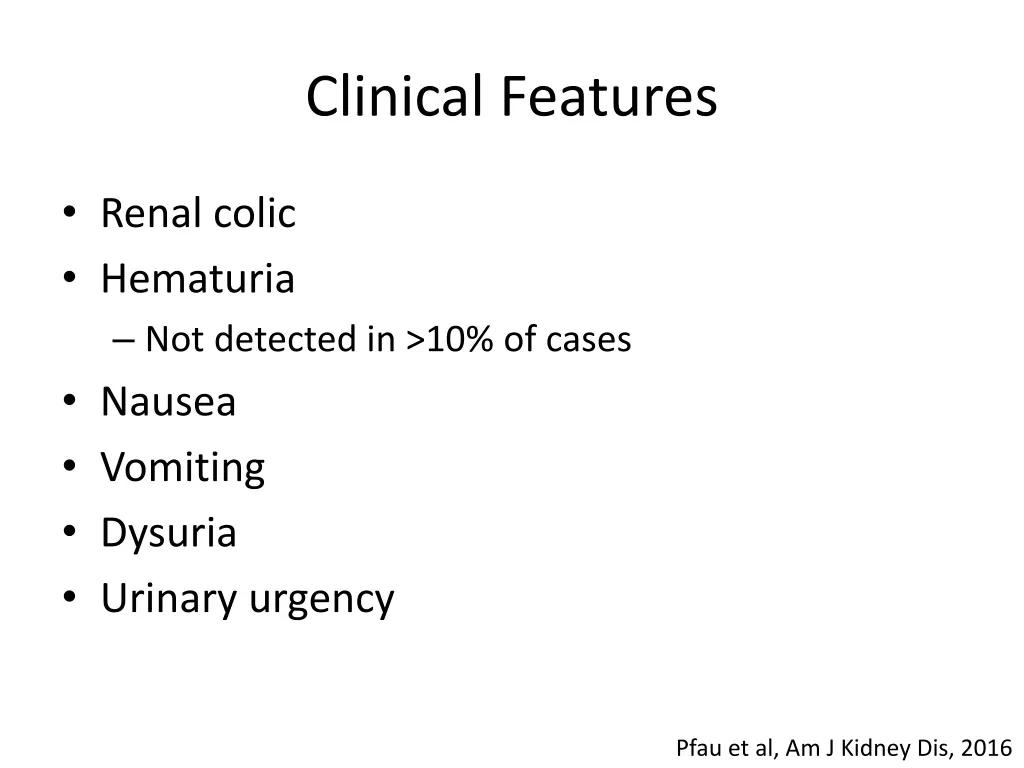 Clinical Features

• Renal colic
• Hematuria
– Not detected in >10% of cases
• Nausea
• Vomiting
• Dysuria
• Urinary urgency

Pfau et al, Am J Kidney Dis, 2016